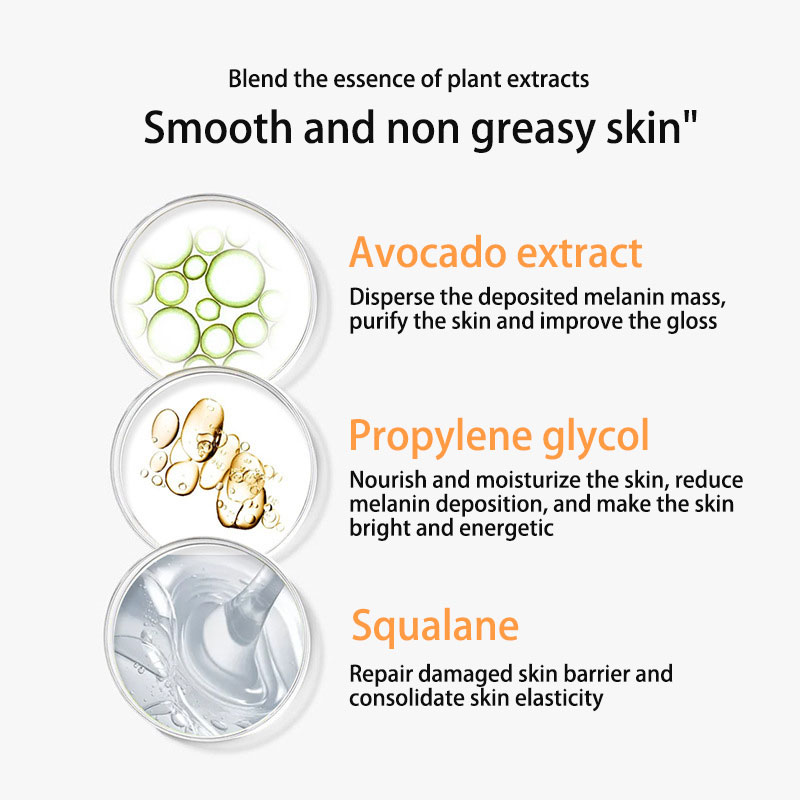 Blend the essence of plant extracts

Smooth and non greasy skin"

Avocado extract

Disperse the deposited melanin mass, purify the skin and improve the gloss

Propylene glycol

Nourish and moisturize the skin, reduce melanin deposition, and make the skin bright and energetic

Squalane

Repair damaged skin barrier and consolidate skin elasticity